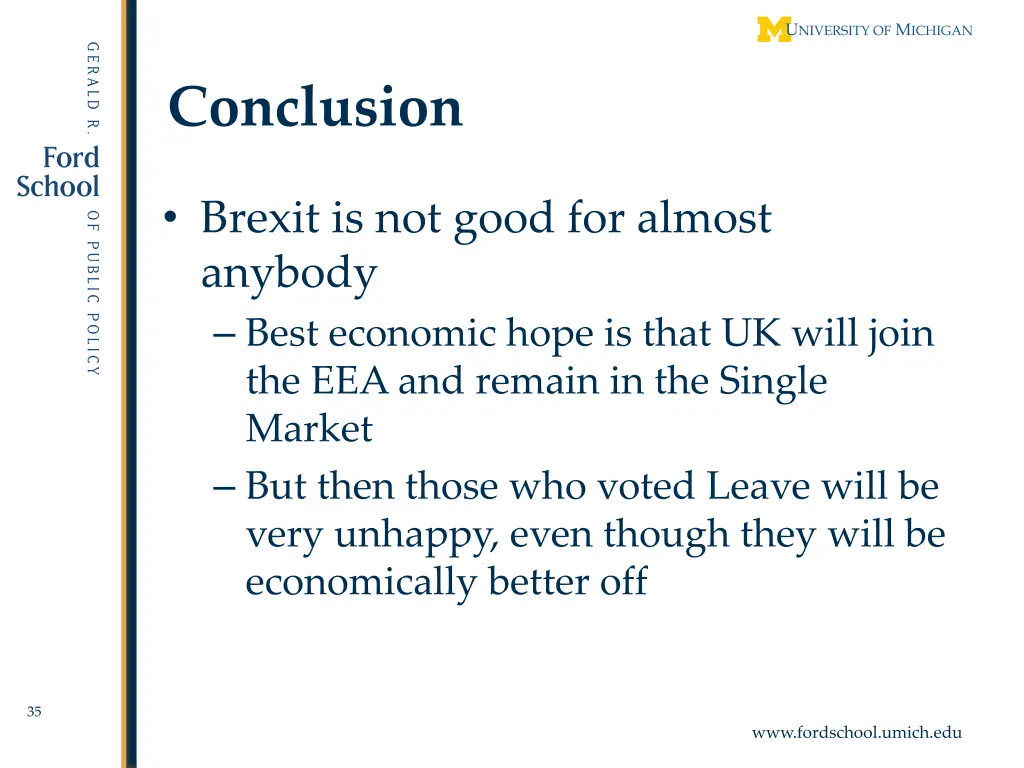 GERALD R. Ford School OF PUBLIC POLICY

UNIVERSITY OF MICHIGAN

Conclusion

• Brexit is not good for almost anybody
– Best economic hope is that UK will join the EEA and remain in the Single Market
– But then those who voted Leave will be very unhappy, even though they will be economically better off

35

www.fordschool.umich.edu